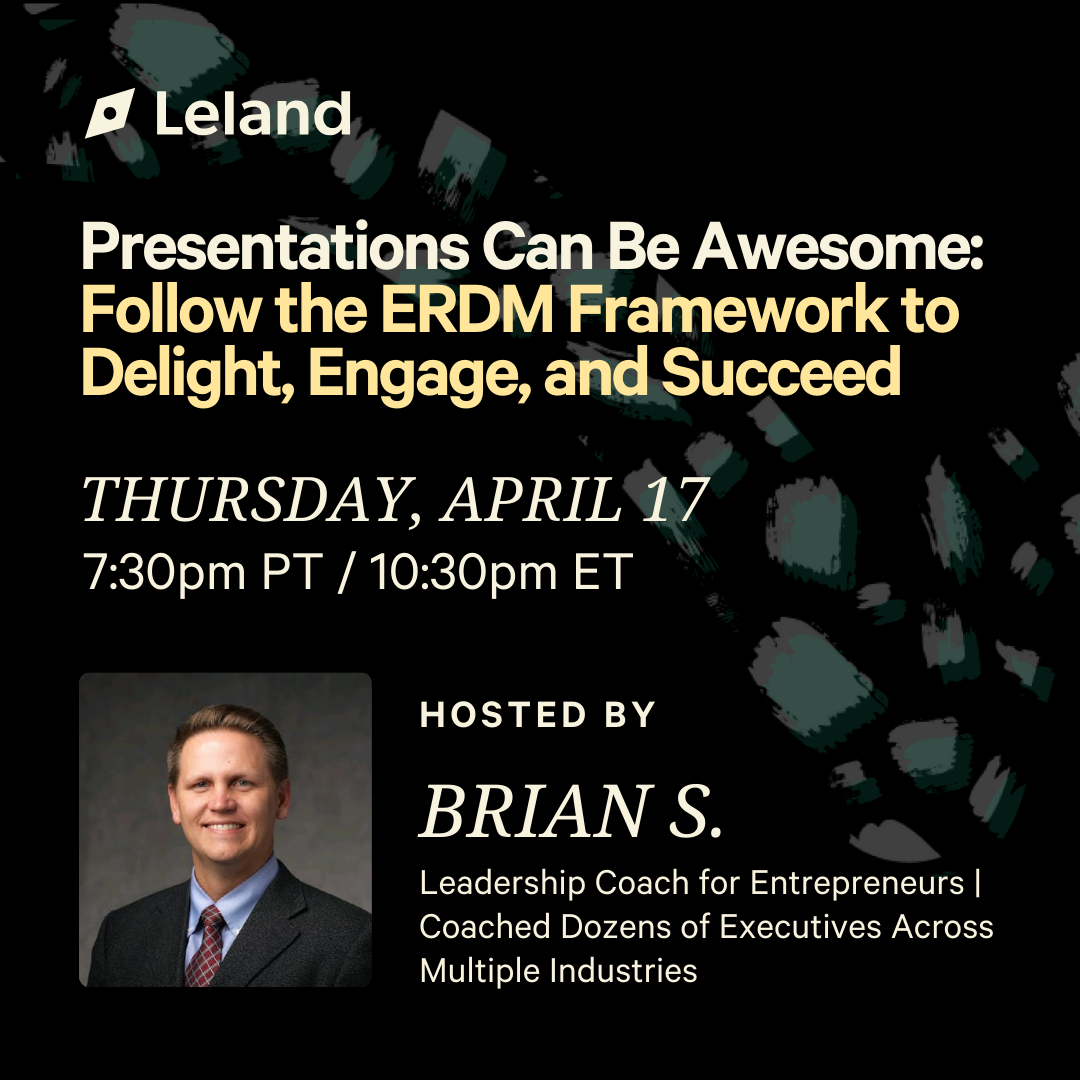 Leland

Presentations Can Be Awesome: Follow the ERDM Framework to Delight, Engage, and Succeed

THURSDAY, APRIL 17
7:30pm PT / 10:30pm ET

HOSTED BY

BRIAN S.

Leadership Coach for Entrepreneurs | Coached Dozens of Executives Across Multiple Industries